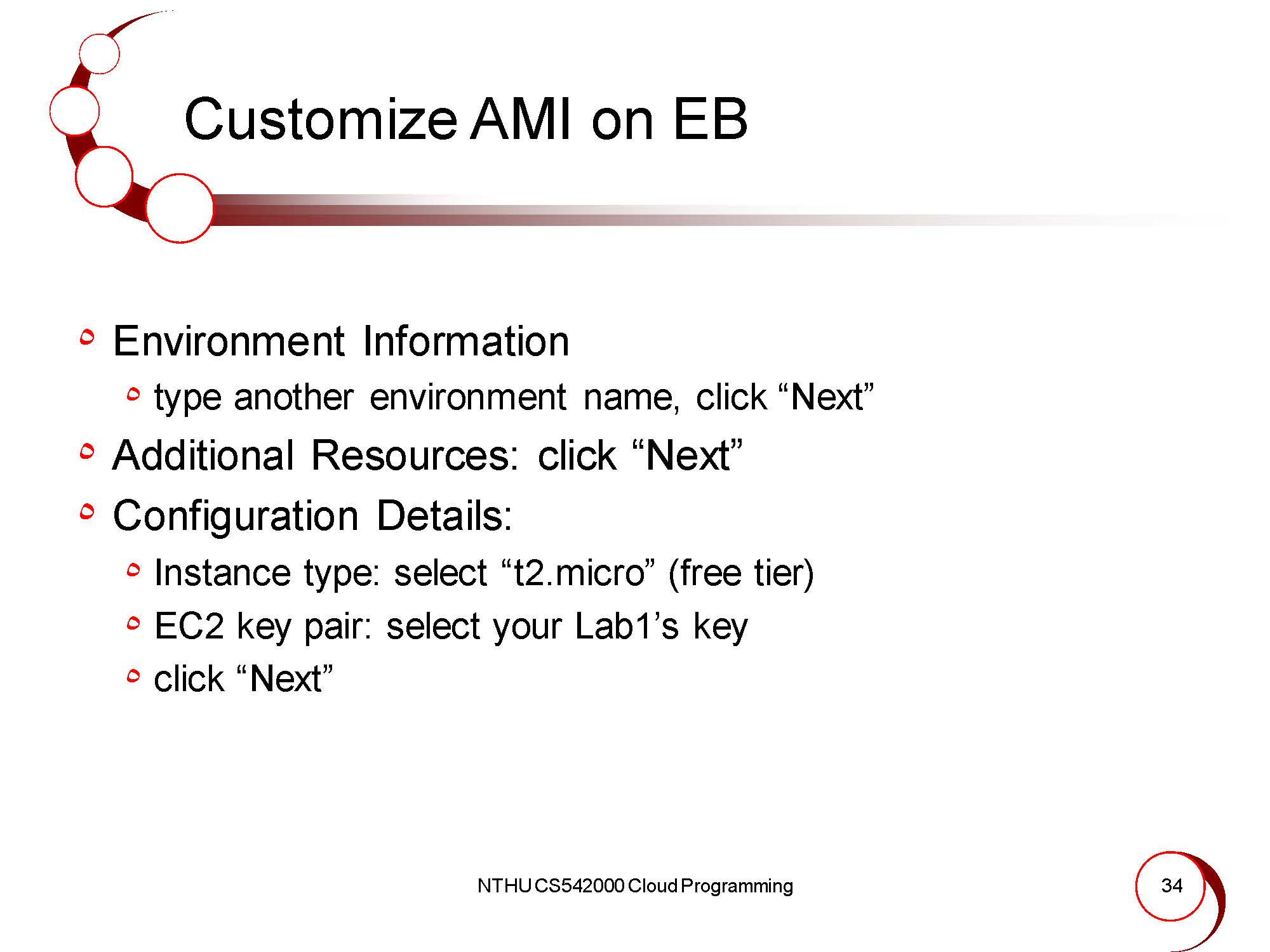 Customize AMI on EB

- Environment Information
  - type another environment name, click “Next”
- Additional Resources: click “Next”
- Configuration Details:
  - Instance type: select “t2.micro” (free tier)
  - EC2 key pair: select your Lab1’s key
  - click “Next”

NTHU CS542000 Cloud Programming

34